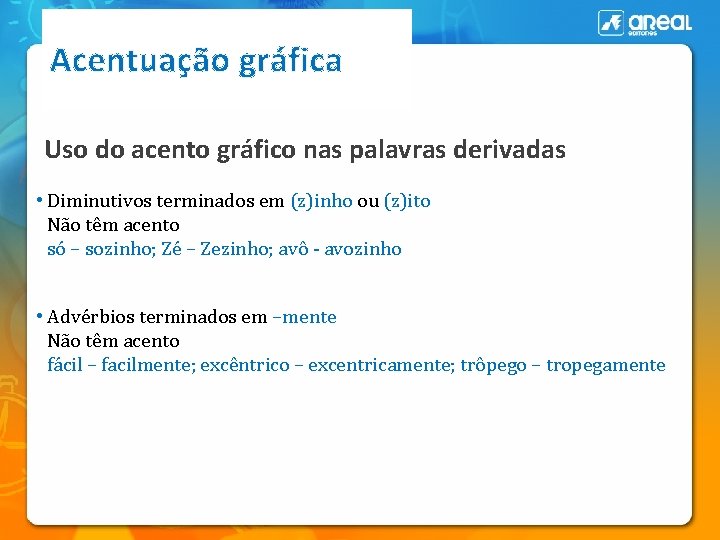 areal editores

Acentuação gráfica

Uso do acento gráfico nas palavras derivadas

• Diminutivos terminados em (z)inho ou (z)ito
Não têm acento
só – sozinho; Zé – Zezinho; avô - avozinho

• Advérbios terminados em –mente
Não têm acento
fácil – facilmente; excêntrico – excentricamente; trôpego – tropegamente